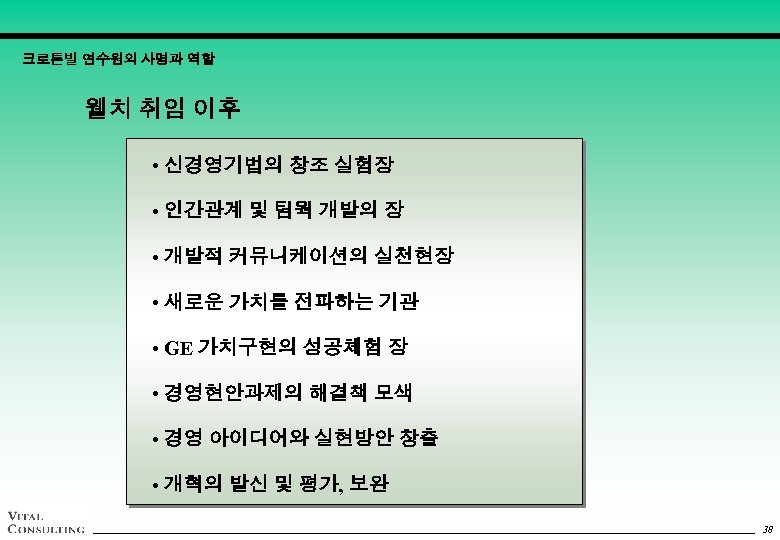 크로톤빌 연수원의 사명과 역할

웰치 취임 이후

• 신경영기법의 창조 실험장

• 인간관계 및 팀웍 개발의 장

• 개발적 커뮤니케이션의 실천현장

• 새로운 가치를 전파하는 기관

• GE 가치구현의 성공체험 장

• 경영현안과제의 해결책 모색

• 경영 아이디어와 실현방안 창출

• 개혁의 발신 및 평가, 보완

VITAL CONSULTING

38